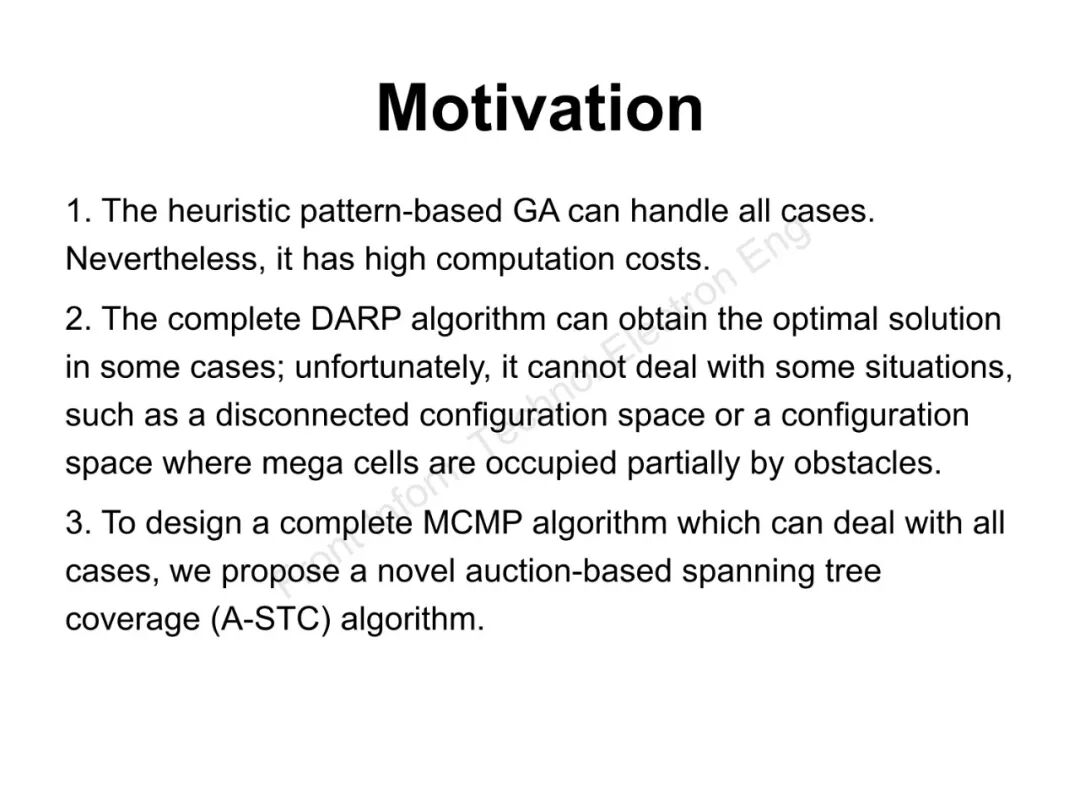 Motivation

1. The heuristic pattern-based GA can handle all cases. Nevertheless, it has high computation costs.

2. The complete DARP algorithm can obtain the optimal solution in some cases; unfortunately, it cannot deal with some situations, such as a disconnected configuration space or a configuration space where mega cells are occupied partially by obstacles.

3. To design a complete MCMP algorithm which can deal with all cases, we propose a novel auction-based spanning tree coverage (A-STC) algorithm.

Front Inform Technol Electron Eng